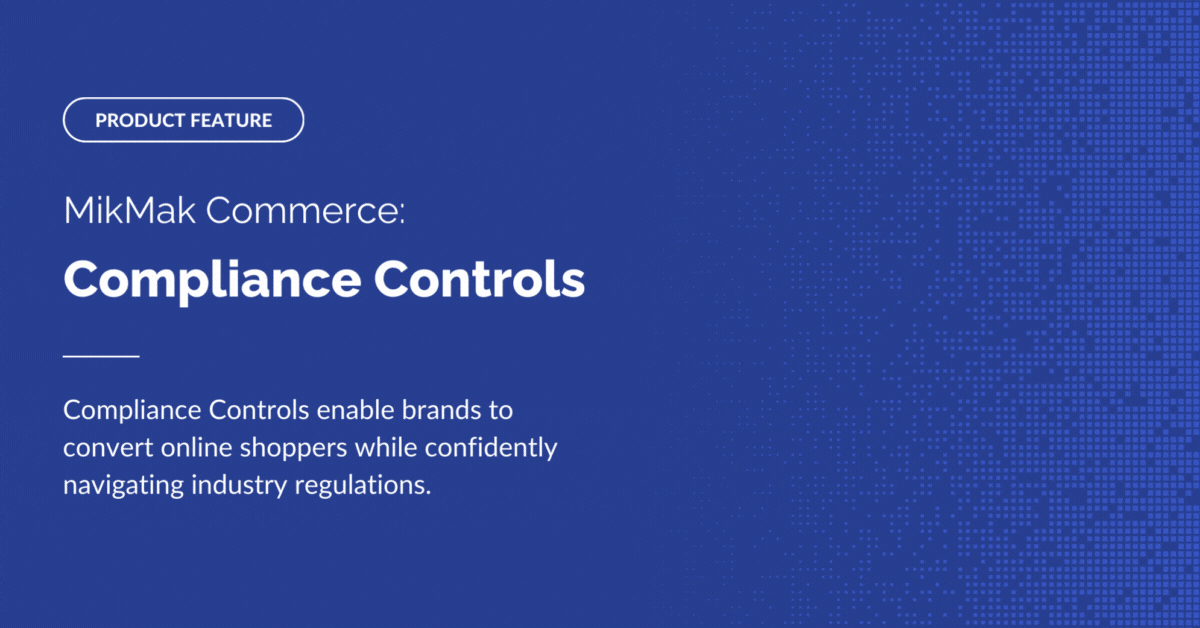 PRODUCT FEATURE

MikMak Commerce:

Compliance Controls

Compliance Controls enable brands to convert online shoppers while confidently navigating industry regulations.